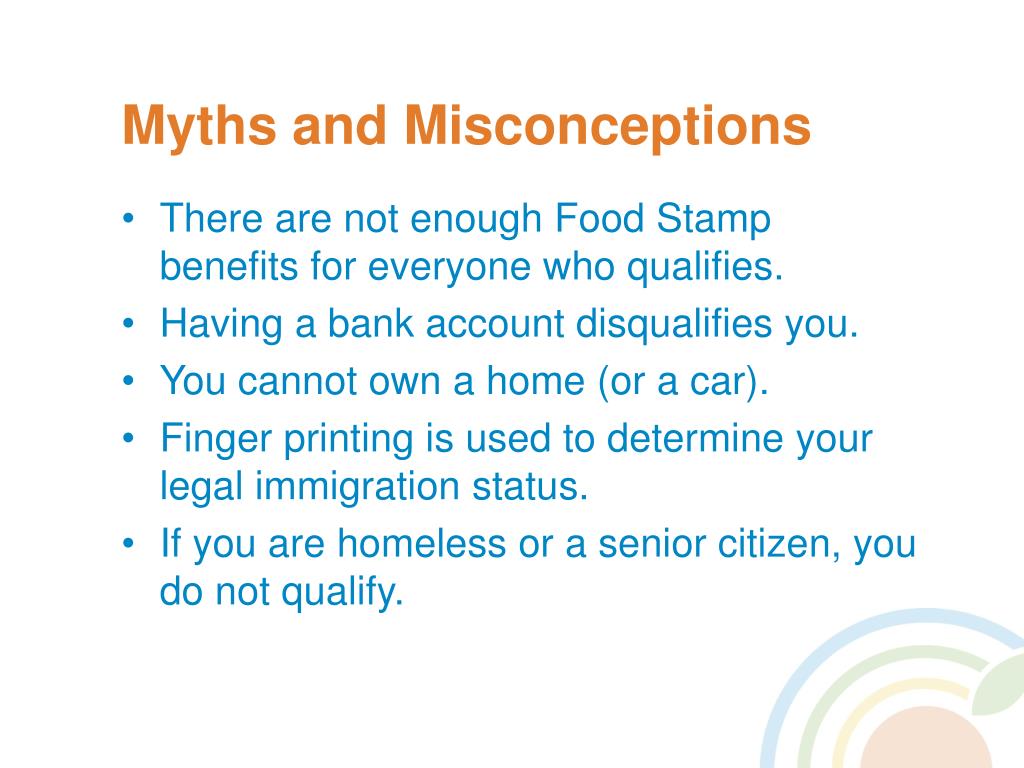 Myths and Misconceptions

• There are not enough Food Stamp benefits for everyone who qualifies.
• Having a bank account disqualifies you.
• You cannot own a home (or a car).
• Finger printing is used to determine your legal immigration status.
• If you are homeless or a senior citizen, you do not qualify.